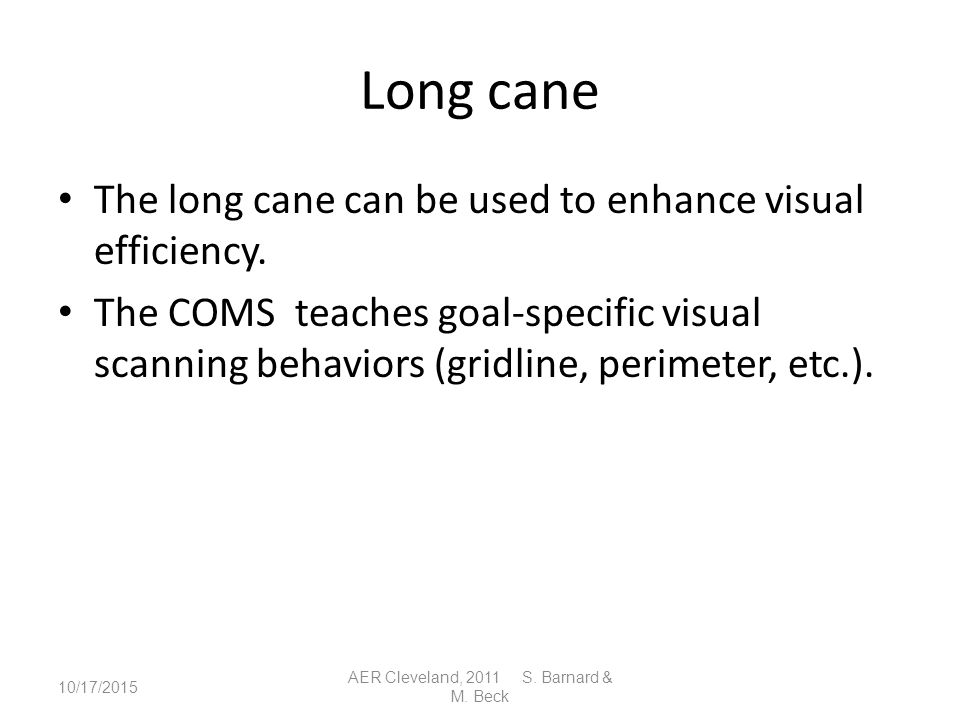 Long cane

• The long cane can be used to enhance visual efficiency.
• The COMS teaches goal-specific visual scanning behaviors (gridline, perimeter, etc.).

10/17/2015

AER Cleveland, 2011 S. Barnard & M. Beck